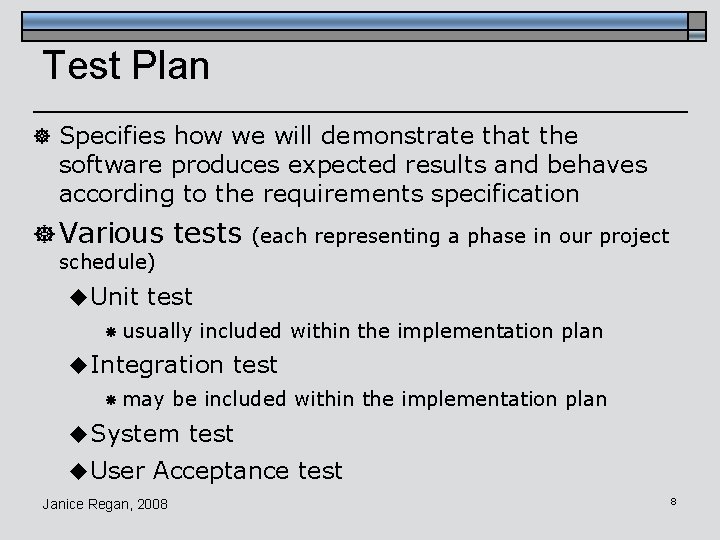 Test Plan

Specifies how we will demonstrate that the software produces expected results and behaves according to the requirements specification

Various tests (each representing a phase in our project schedule)

Unit test

usually included within the implementation plan

Integration test

may be included within the implementation plan

System test

User Acceptance test

Janice Regan, 2008

8